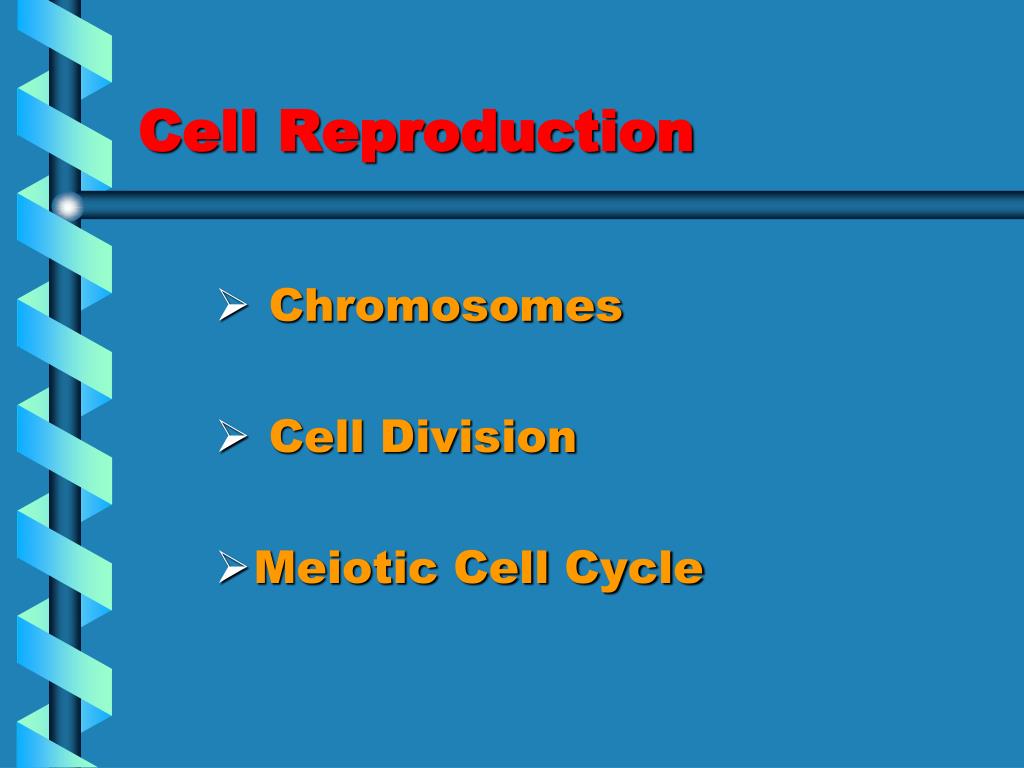 Cell Reproduction

➢ Chromosomes

➢ Cell Division

➢ Meiotic Cell Cycle